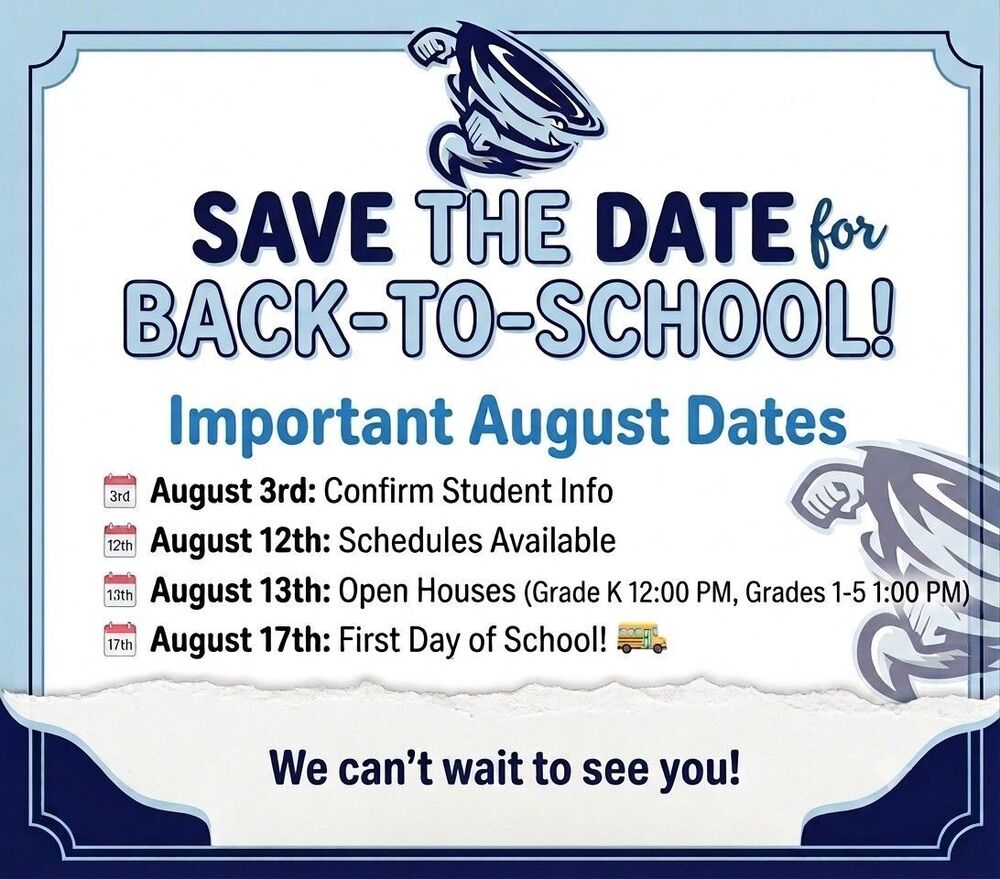 SAVE THE DATE for
BACK-TO-SCHOOL!

Important August Dates

3rd August 3rd: Confirm Student Info
12th August 12th: Schedules Available
13th August 13th: Open Houses (Grade K 12:00 PM, Grades 1-5 1:00 PM)
17th August 17th: First Day of School!

We can't wait to see you!